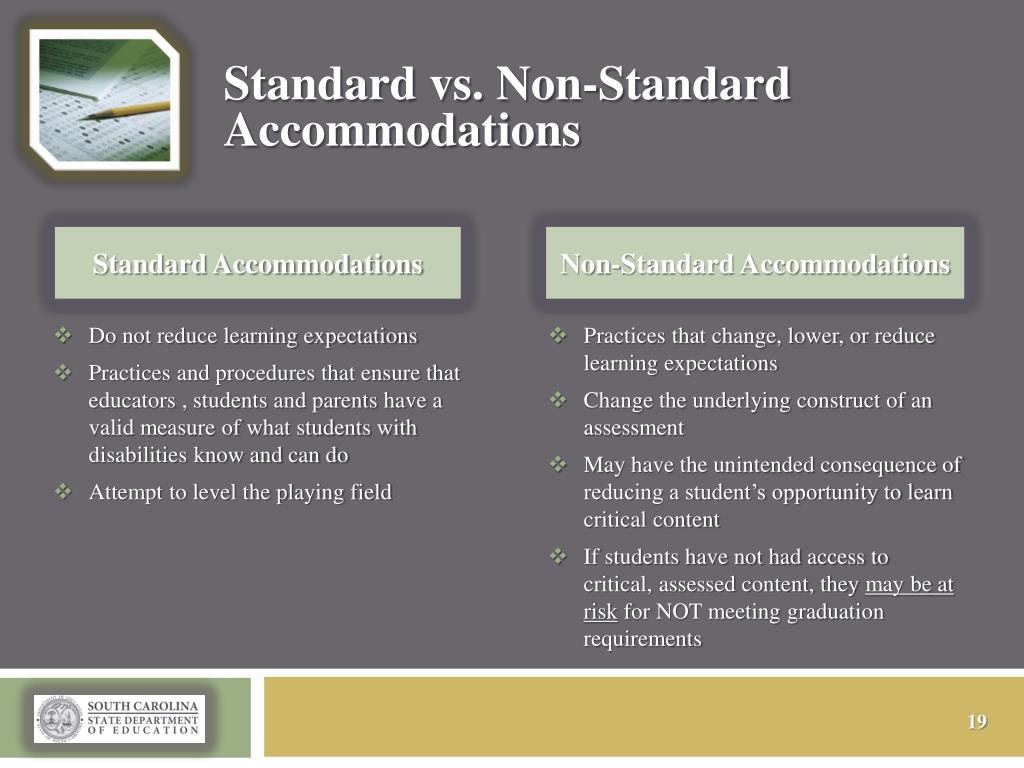 Standard vs. Non-Standard Accommodations

Standard Accommodations

❖ Do not reduce learning expectations
❖ Practices and procedures that ensure that educators , students and parents have a valid measure of what students with disabilities know and can do
❖ Attempt to level the playing field

Non-Standard Accommodations

❖ Practices that change, lower, or reduce learning expectations
❖ Change the underlying construct of an assessment
❖ May have the unintended consequence of reducing a student's opportunity to learn critical content
❖ If students have not had access to critical, assessed content, they may be at risk for NOT meeting graduation requirements

SOUTH CAROLINA STATE DEPARTMENT OF EDUCATION

19